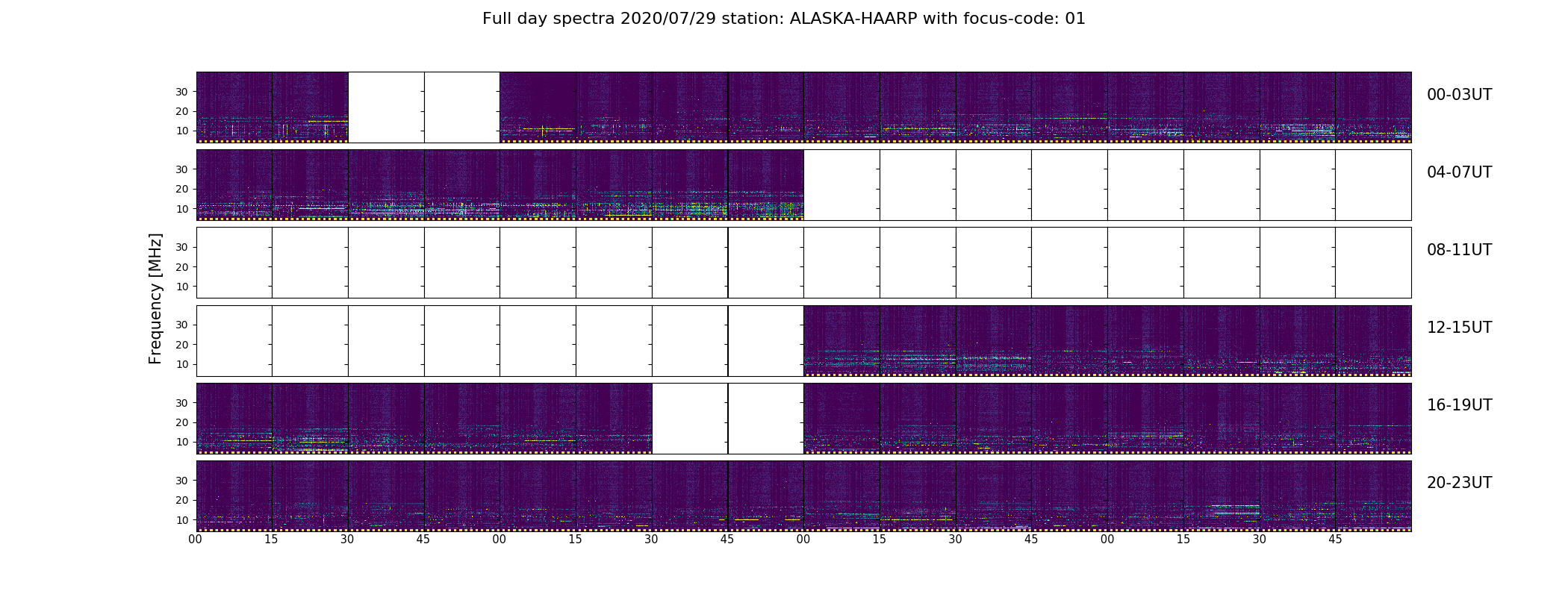 Full day spectra 2020/07/29 station: ALASKA-HAARP with focus-code: 01

Frequency [MHz]

30
20
10
00-03UT

30
20
10
04-07UT

30
20
10
08-11UT

30
20
10
12-15UT

30
20
10
16-19UT

30
20
10
20-23UT

00 15 30 45 00 15 30 45 00 15 30 45 00 15 30 45